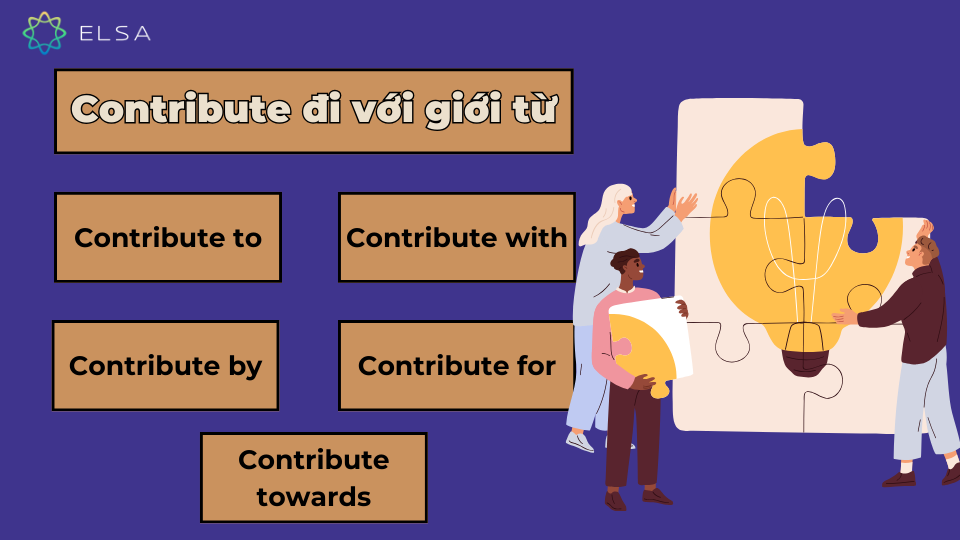 ELSA

Contribute đi với giới từ

Contribute to

Contribute with

Contribute by

Contribute for

Contribute towards